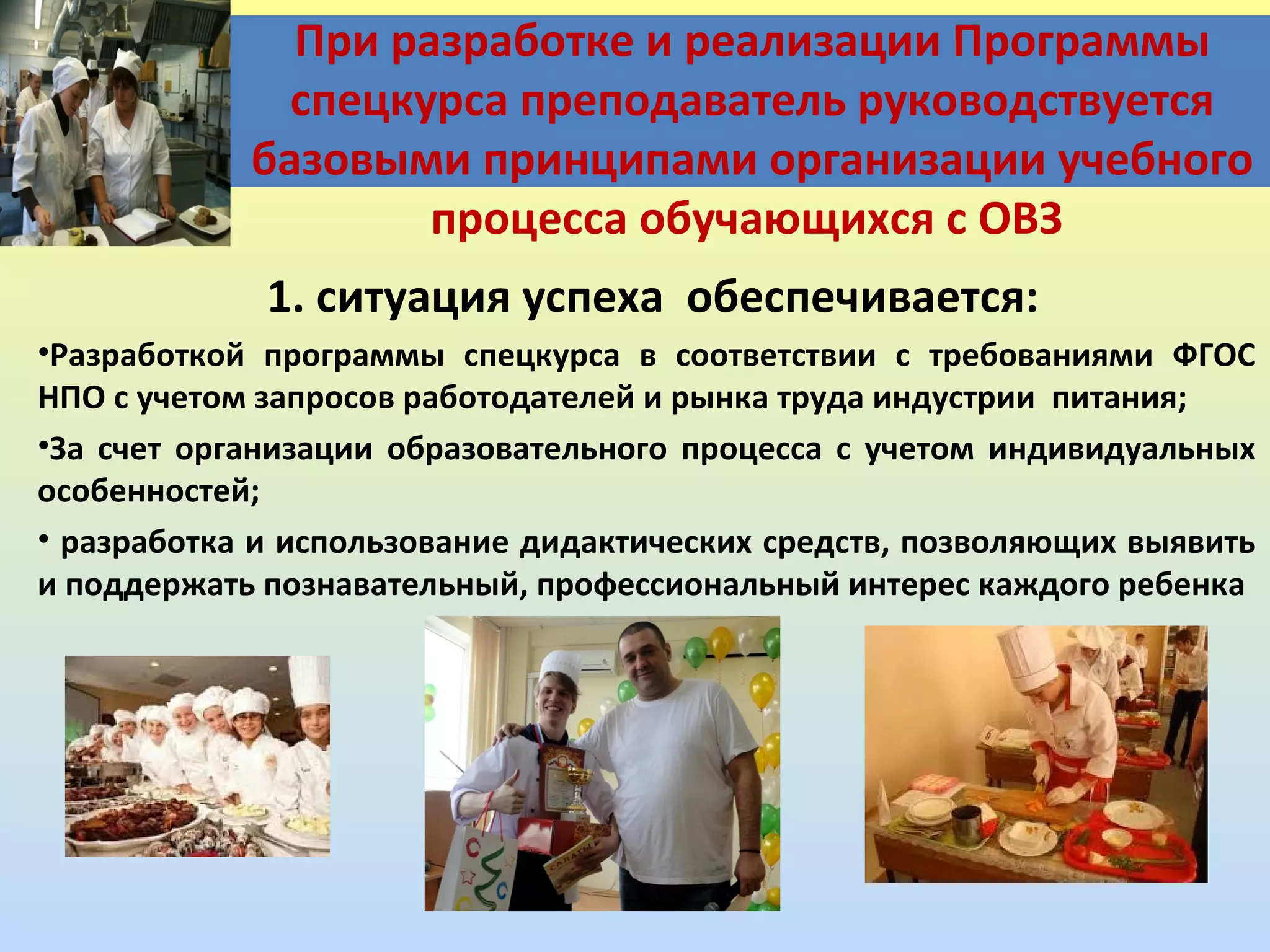 При разработке и реализации Программы спецкурса преподаватель руководствуется базовыми принципами организации учебного процесса обучающихся с ОВЗ

1. ситуация успеха обеспечивается:

•Разработкой программы спецкурса в соответствии с требованиями ФГОС НПО с учетом запросов работодателей и рынка труда индустрии питания;

•За счет организации образовательного процесса с учетом индивидуальных особенностей;

• разработка и использование дидактических средств, позволяющих выявить и поддержать познавательный, профессиональный интерес каждого ребенка

САЛАТЫ